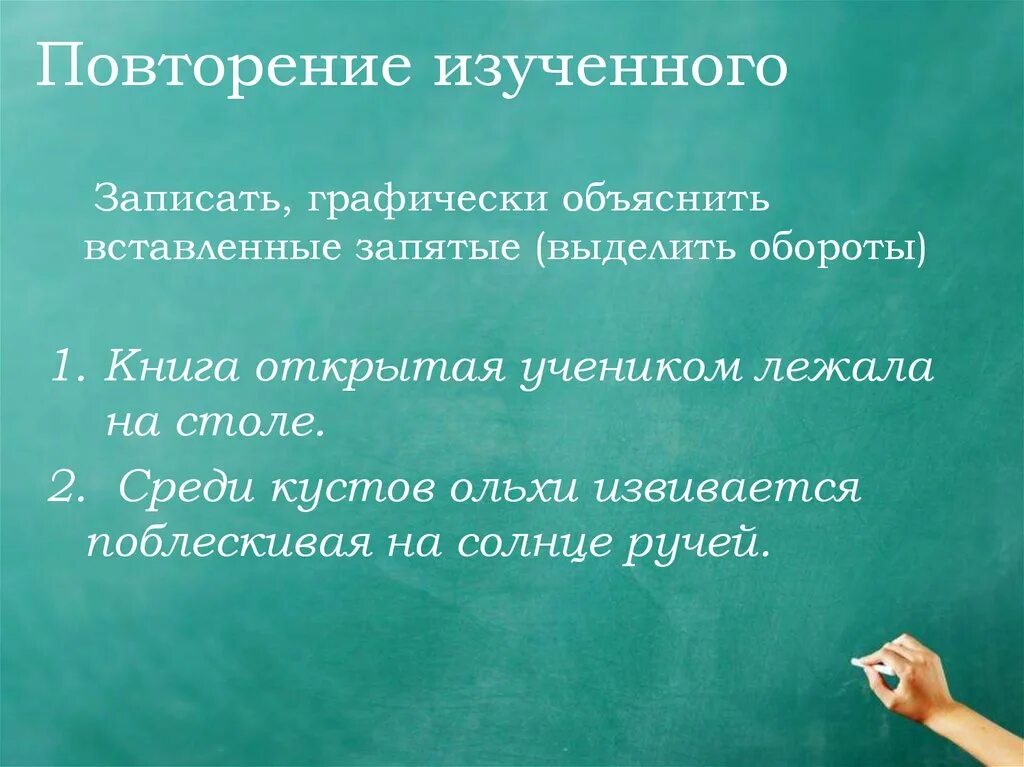 Повторение изученного

Записать, графически объяснить вставленные запятые (выделить обороты)

1. Книга открытая учеником лежала на столе.

2. Среди кустов ольхи извивается поблескивая на солнце ручей.